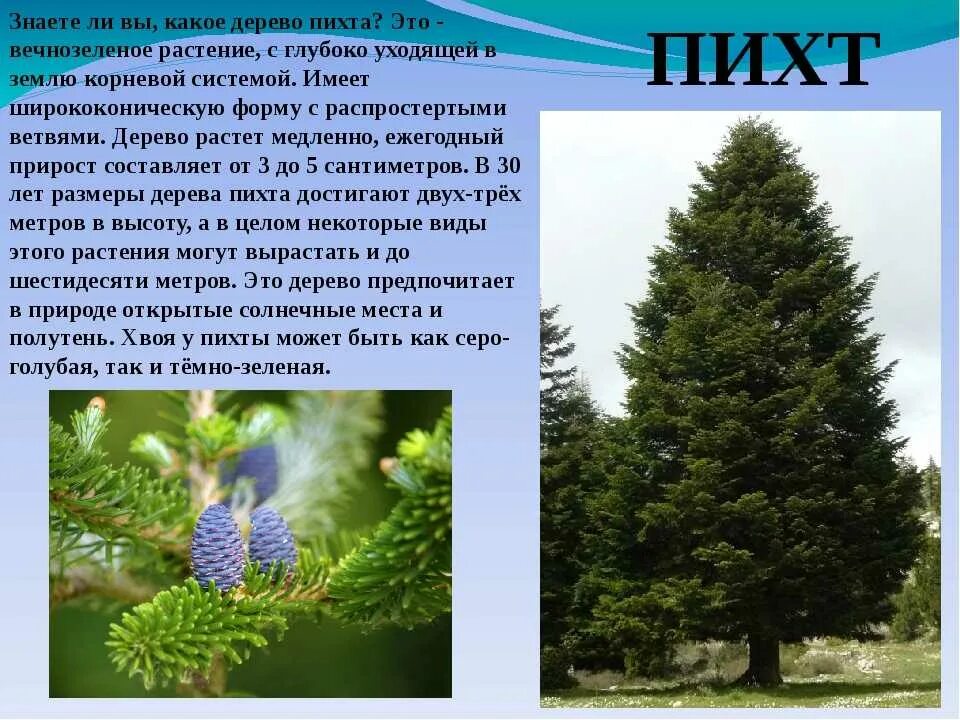 Знаете ли вы, какое дерево пихта? Это - вечнозеленое растение, с глубоко уходящей в землю корневой системой. Имеет ширококоническую форму с распростертыми ветвями. Дерево растет медленно, ежегодный прирост составляет от 3 до 5 сантиметров. В 30 лет размеры дерева пихта достигают двух-трёх метров в высоту, а в целом некоторые виды этого растения могут вырастать и до шестидесяти метров. Это дерево предпочитает в природе открытые солнечные места и полутень. Хвоя у пихты может быть как серо-голубая, так и тёмно-зеленая.

ПИХТ